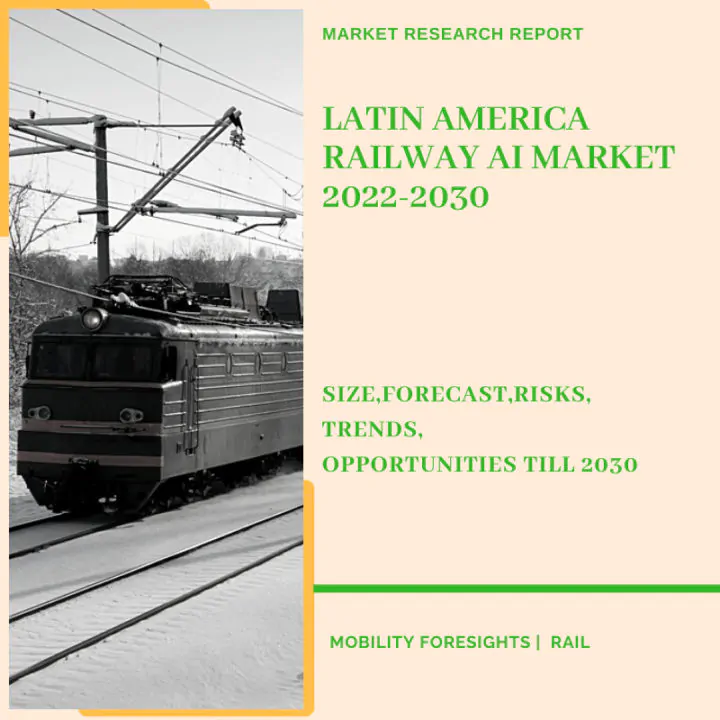 MARKET RESEARCH REPORT

LATIN AMERICA RAILWAY AI MARKET 2022-2030

SIZE,FORECAST,RISKS, TRENDS, OPPORTUNITIES TILL 2030

MOBILITY FORESIGHTS | RAIL